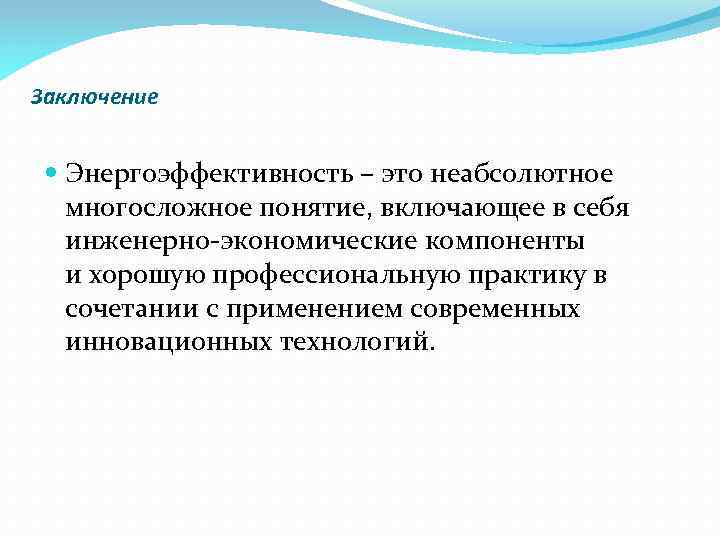 Заключение

Энергоэффективность – это неабсолютное многосложное понятие, включающее в себя инженерно-экономические компоненты и хорошую профессиональную практику в сочетании с применением современных инновационных технологий.